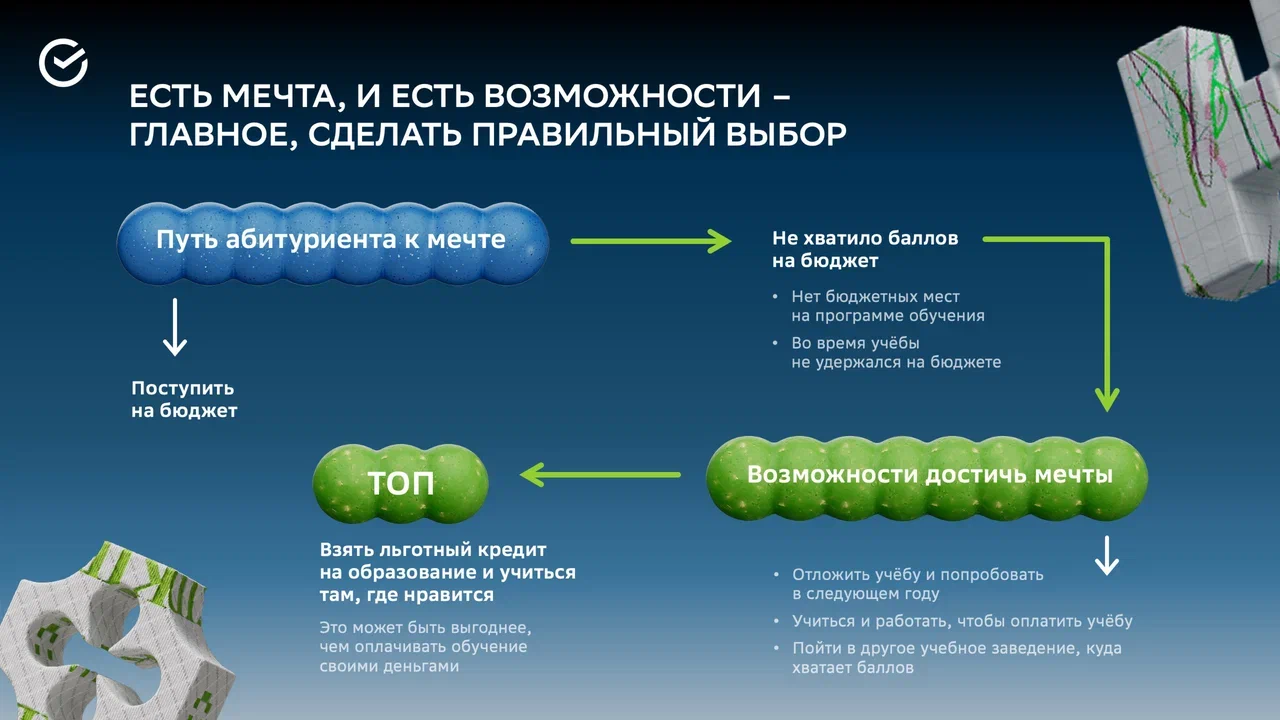 ЕСТЬ МЕЧТА, И ЕСТЬ ВОЗМОЖНОСТИ – ГЛАВНОЕ, СДЕЛАТЬ ПРАВИЛЬНЫЙ ВЫБОР

Путь абитуриента к мечте

Поступить на бюджет

Не хватило баллов на бюджет

• Нет бюджетных мест на программе обучения
• Во время учёбы не удержался на бюджете

Возможности достичь мечты

• Отложить учёбу и попробовать в следующем году
• Учиться и работать, чтобы оплатить учёбу
• Пойти в другое учебное заведение, куда хватает баллов

ТОП

Взять льготный кредит на образование и учиться там, где нравится

Это может быть выгоднее, чем оплачивать обучение своими деньгами